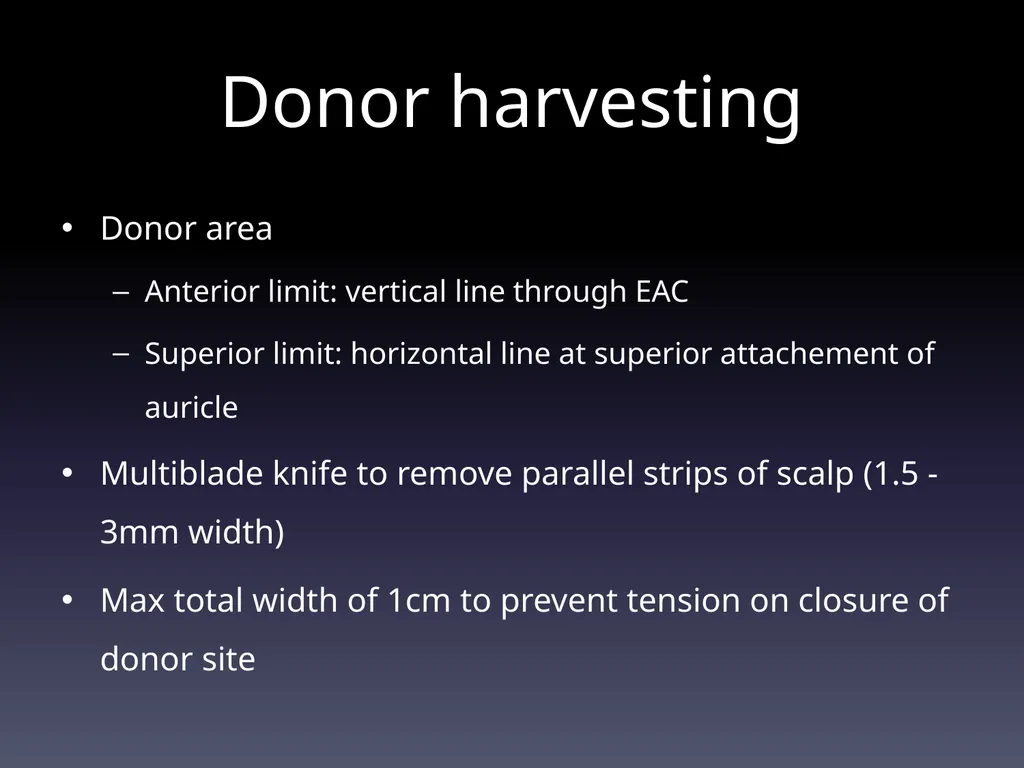 Donor harvesting

• Donor area
– Anterior limit: vertical line through EAC
– Superior limit: horizontal line at superior attachement of auricle

• Multiblade knife to remove parallel strips of scalp (1.5 - 3mm width)

• Max total width of 1cm to prevent tension on closure of donor site